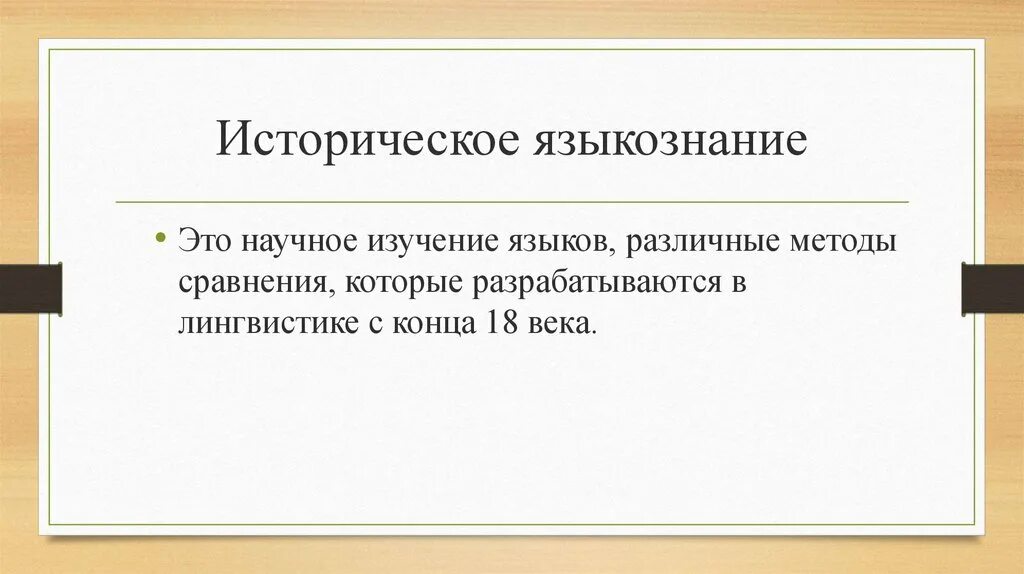 Историческое языкознание

• Это научное изучение языков, различные методы сравнения, которые разрабатываются в лингвистике с конца 18 века.